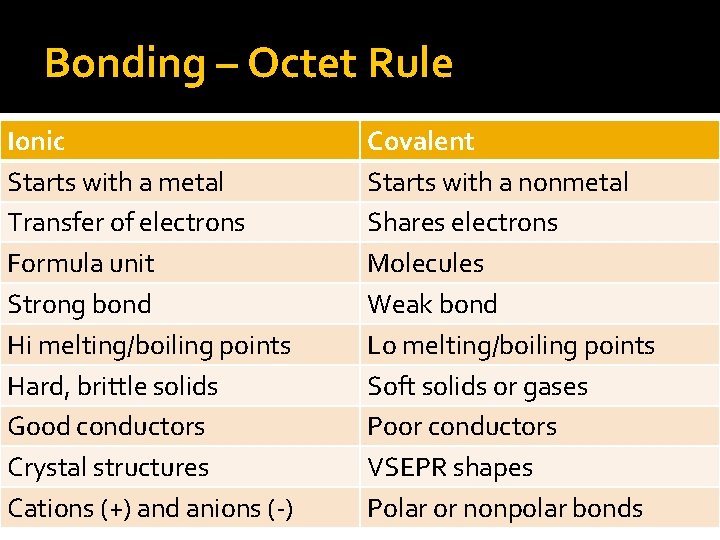 Bonding – Octet Rule

| Ionic | Covalent |
|---|---|
| Starts with a metal | Starts with a nonmetal |
| Transfer of electrons | Shares electrons |
| Formula unit | Molecules |
| Strong bond | Weak bond |
| Hi melting/boiling points | Lo melting/boiling points |
| Hard, brittle solids | Soft solids or gases |
| Good conductors | Poor conductors |
| Crystal structures | VSEPR shapes |
| Cations (+) and anions (-) | Polar or nonpolar bonds |